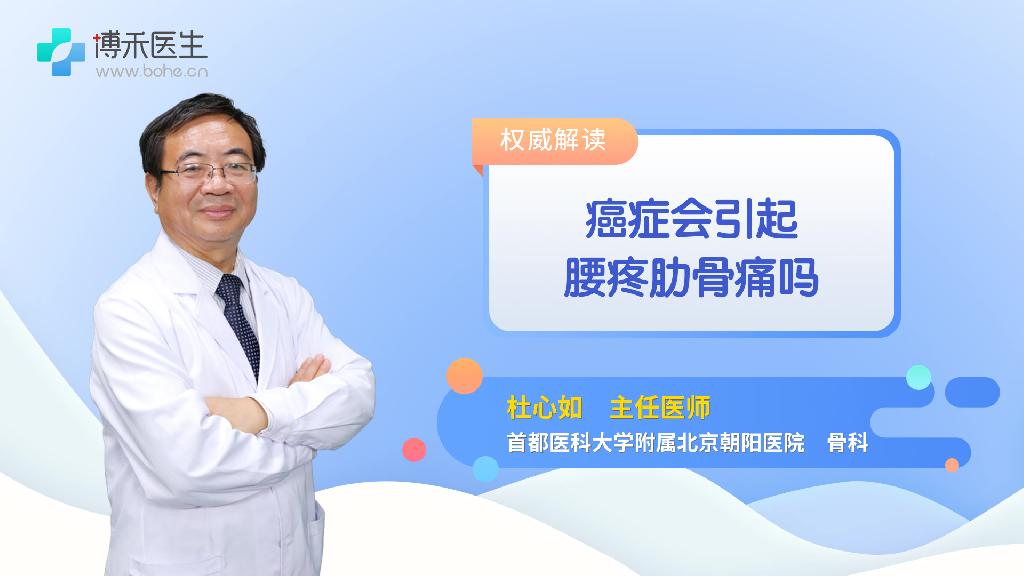 博禾医生
www.bohe.cn

权威解读

癌症会引起
腰疼肋骨痛吗

杜心如 主任医师
首都医科大学附属北京朝阳医院 骨科